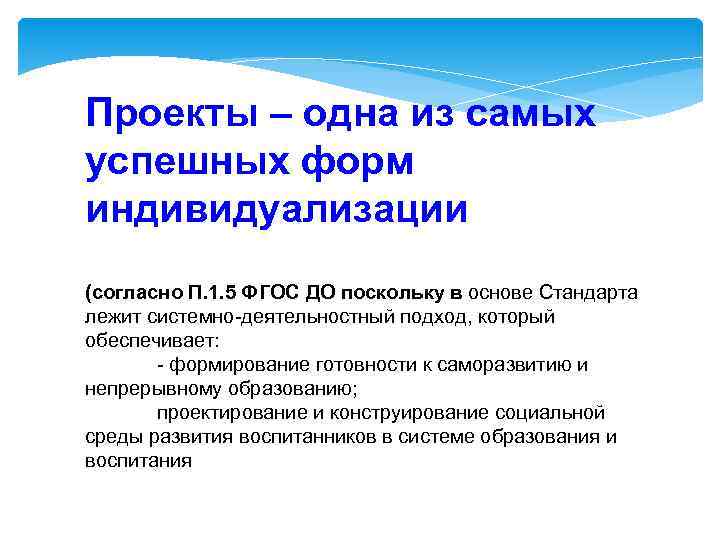 Проекты – одна из самых успешных форм индивидуализации

(согласно П.1.5 ФГОС ДО поскольку в основе Стандарта лежит системно-деятельностный подход, который обеспечивает:

- формирование готовности к саморазвитию и непрерывному образованию;

проектирование и конструирование социальной среды развития воспитанников в системе образования и воспитания